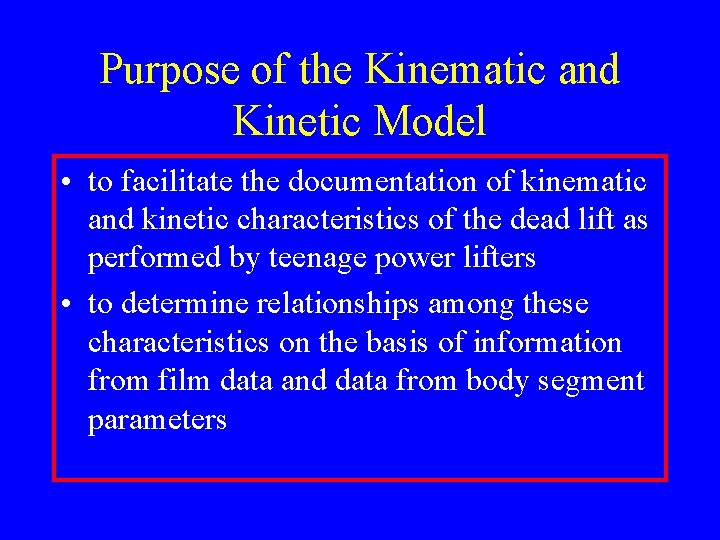 Purpose of the Kinematic and Kinetic Model

• to facilitate the documentation of kinematic and kinetic characteristics of the dead lift as performed by teenage power lifters

• to determine relationships among these characteristics on the basis of information from film data and data from body segment parameters